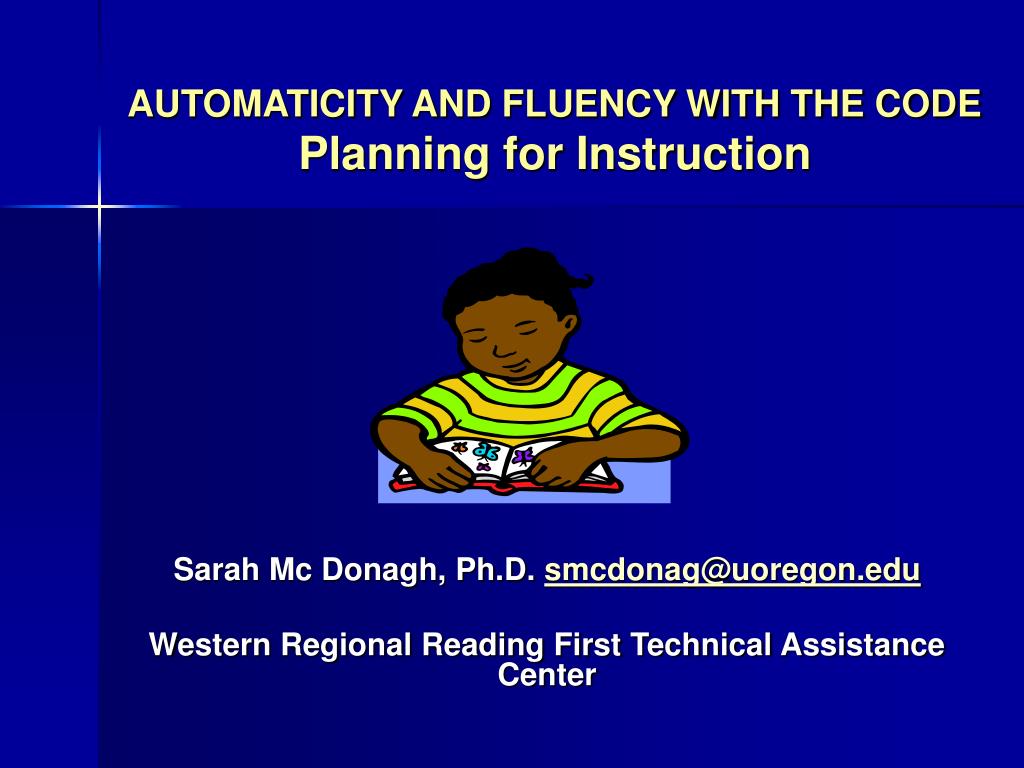 AUTOMATICITY AND FLUENCY WITH THE CODE
Planning for Instruction

Sarah Mc Donagh, Ph.D. smcdonag@uoregon.edu

Western Regional Reading First Technical Assistance Center